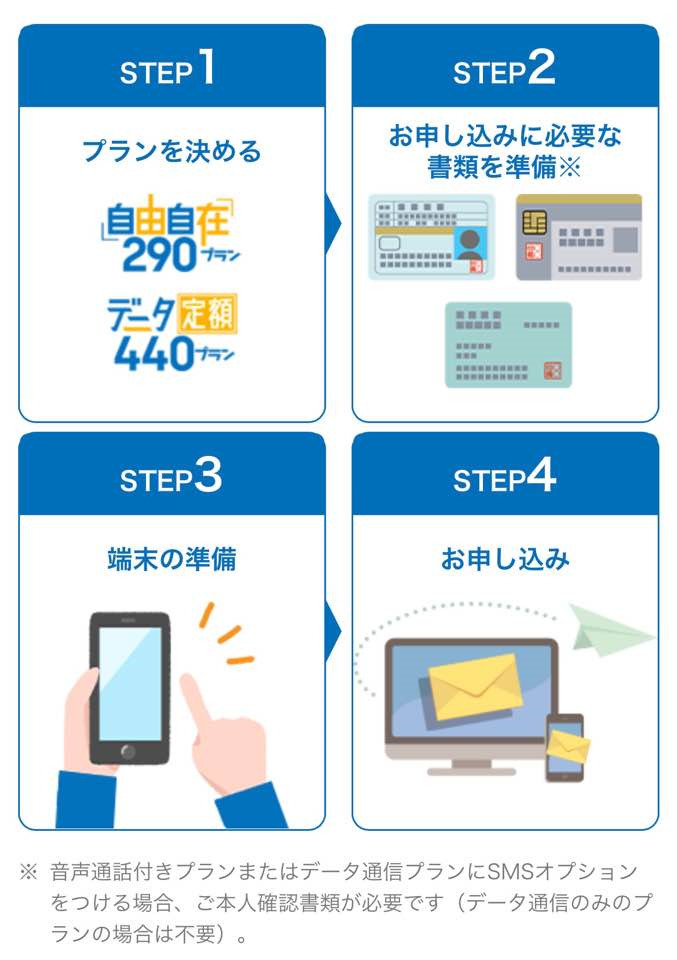 STEP1

プランを決める

自由自在290プラン

データ定額440プラン

STEP2

お申し込みに必要な書類を準備※

STEP3

端末の準備

STEP4

お申し込み

※ 音声通話付きプランまたはデータ通信プランにSMSオプションをつける場合、ご本人確認書類が必要です（データ通信のみのプランの場合は不要）。